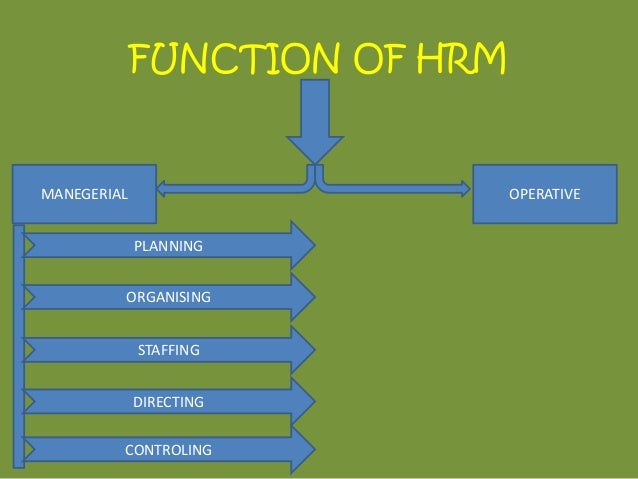 FUNCTION OF HRM

MANEGERIAL

OPERATIVE

PLANNING

ORGANISING

STAFFING

DIRECTING

CONTROLING